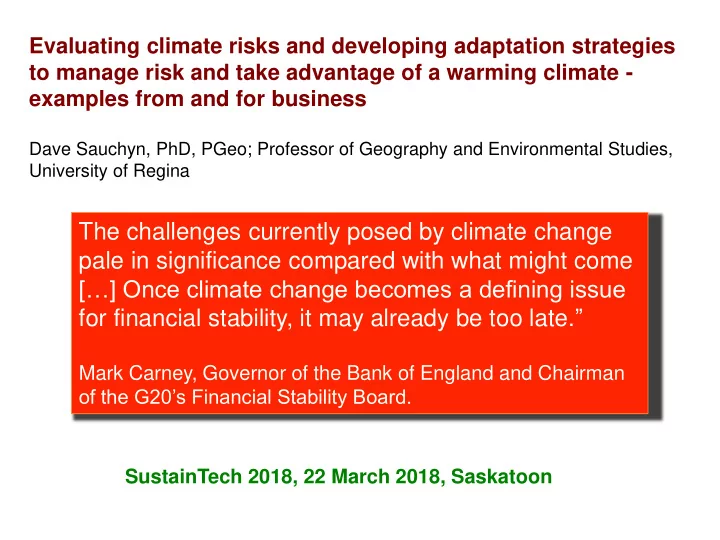 Evaluating climate risks and developing adaptation strategies to manage risk and take advantage of a warming climate - examples from and for business

Dave Sauchyn, PhD, PGeo; Professor of Geography and Environmental Studies, University of Regina

The challenges currently posed by climate change pale in significance compared with what might come […] Once climate change becomes a defining issue for financial stability, it may already be too late.”

Mark Carney, Governor of the Bank of England and Chairman of the G20’s Financial Stability Board.

SustainTech 2018, 22 March 2018, Saskatoon